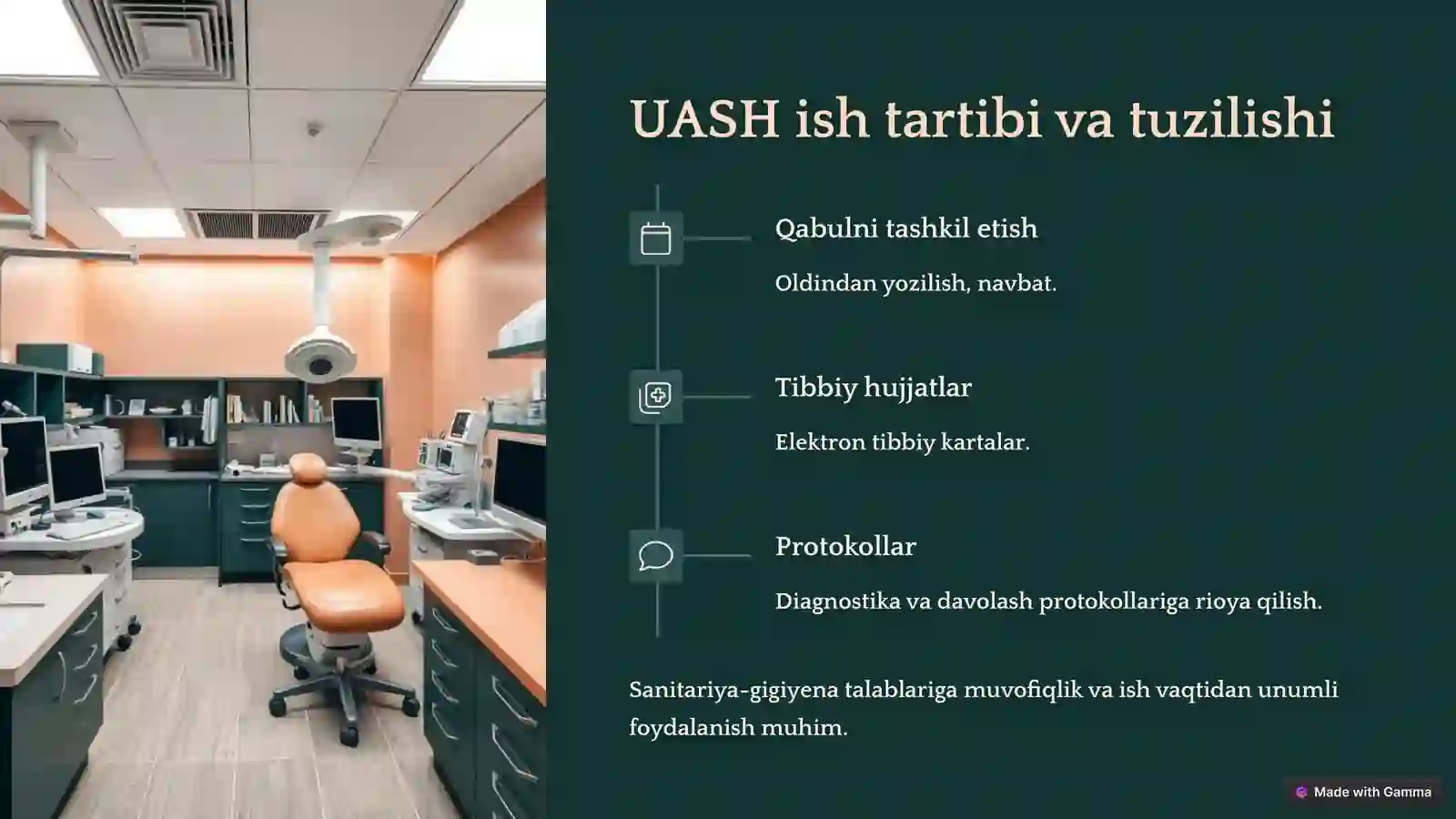 UASH ish tartibi va tuzilishi

Qabulni tashkil etish

Oldindan yozilish, navbat.

Tibbiy hujjatlar

Elektron tibbiy kartalar.

Protokollar

Diagnostika va davolash protokollariga rioya qilish.

Sanitariya-gigiyena talablariga muvofiqlik va ish vaqtidan unumli foydalanish muhim.

Made with Gamma